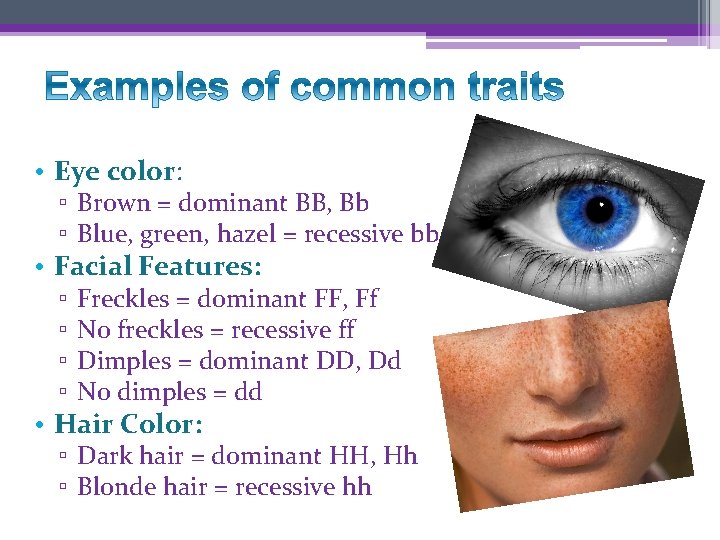 Examples of common traits

• Eye color:
▫ Brown = dominant BB, Bb
▫ Blue, green, hazel = recessive bb
• Facial Features:
▫ Freckles = dominant FF, Ff
▫ No freckles = recessive ff
▫ Dimples = dominant DD, Dd
▫ No dimples = dd
• Hair Color:
▫ Dark hair = dominant HH, Hh
▫ Blonde hair = recessive hh